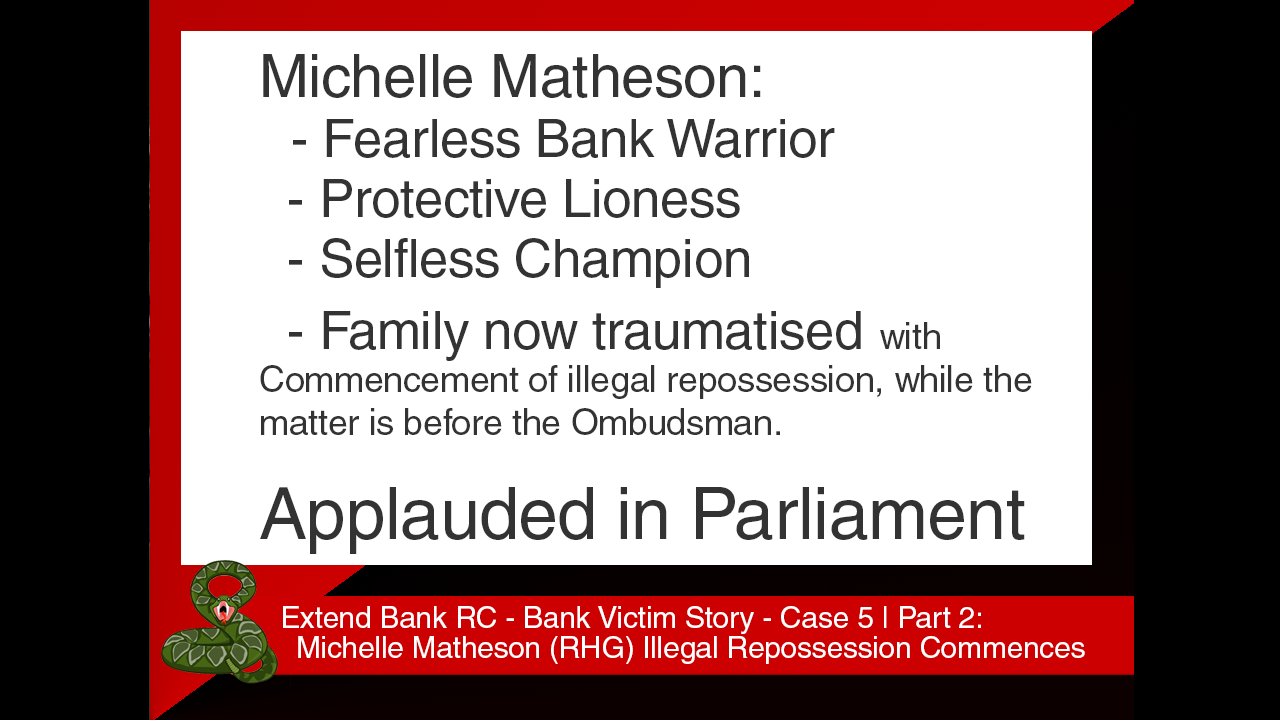 Michelle Matheson:
- Fearless Bank Warrior
- Protective Lioness
- Selfless Champion
- Family now traumatised with Commencement of illegal repossession, while the matter is before the Ombudsman.

Applauded in Parliament

Extend Bank RC - Bank Victim Story - Case 5 | Part 2:
Michelle Matheson (RHG) Illegal Repossession Commences